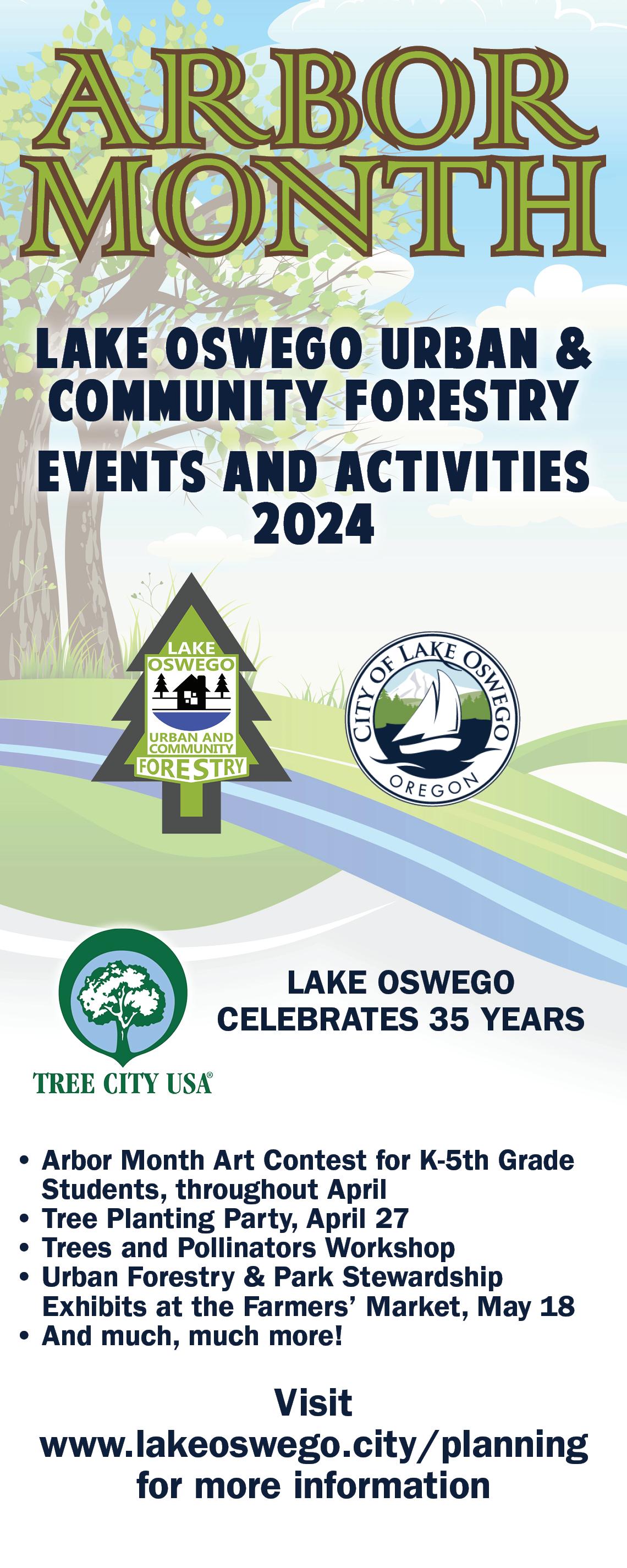 ARBOR MONTH

LAKE OSWEGO URBAN & COMMUNITY FORESTRY

EVENTS AND ACTIVITIES 2024

LAKE OSWEGO URBAN AND COMMUNITY FORESTRY

CITY OF LAKE OSWEGO OREGON

TREE CITY USA®

LAKE OSWEGO CELEBRATES 35 YEARS

• Arbor Month Art Contest for K-5th Grade Students, throughout April
• Tree Planting Party, April 27
• Trees and Pollinators Workshop
• Urban Forestry & Park Stewardship Exhibits at the Farmers' Market, May 18
• And much, much more!

Visit www.lakeoswego.city/planning for more information